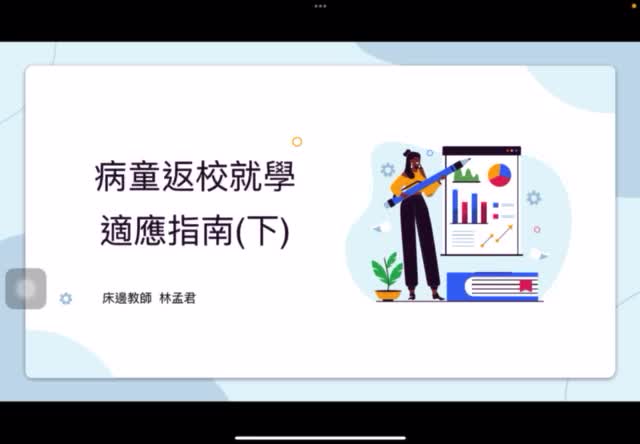 病童返校就學
適應指南(下)

床邊教師 林孟君